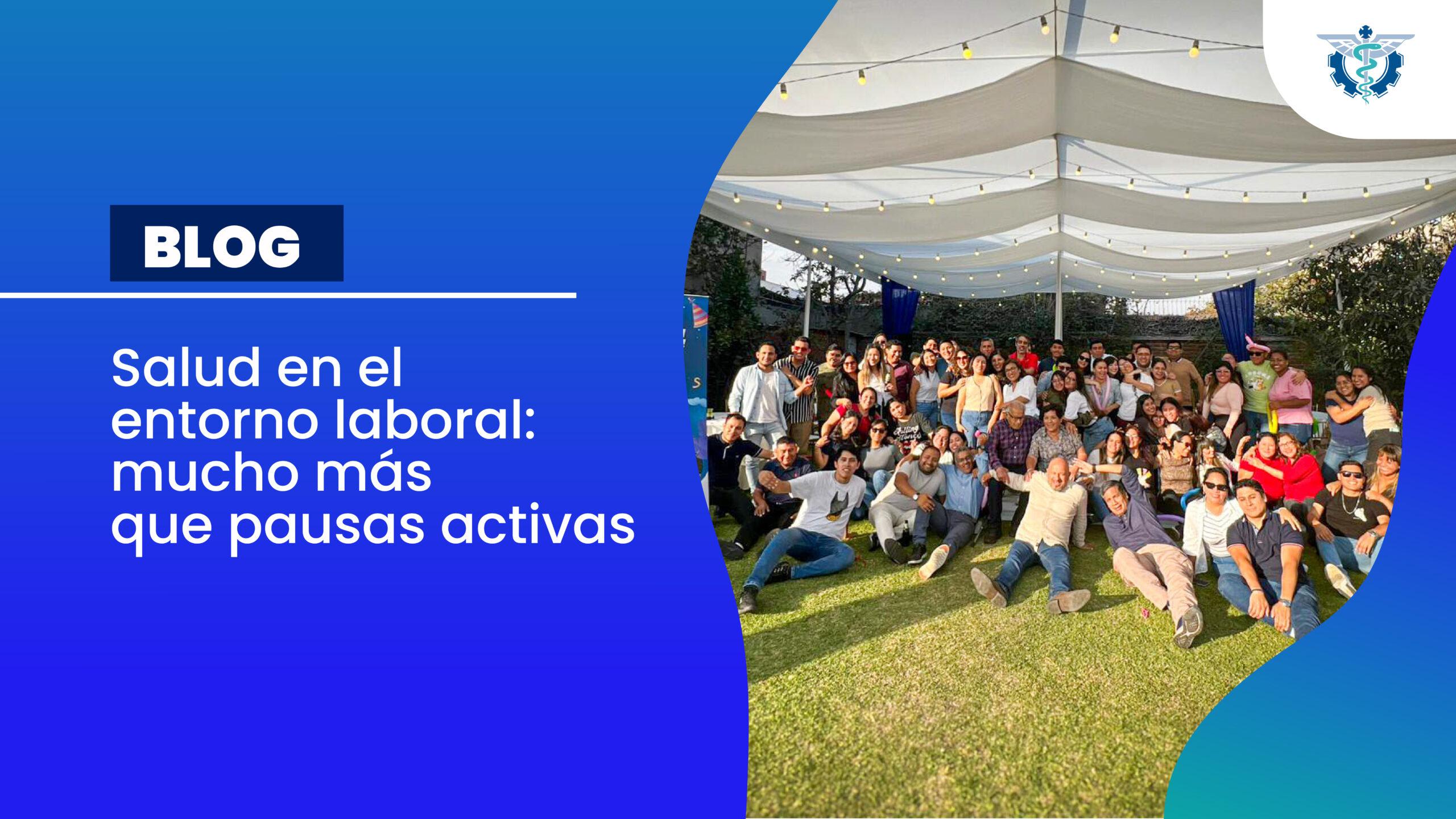 BLOG

Salud en el entorno laboral: mucho más que pausas activas